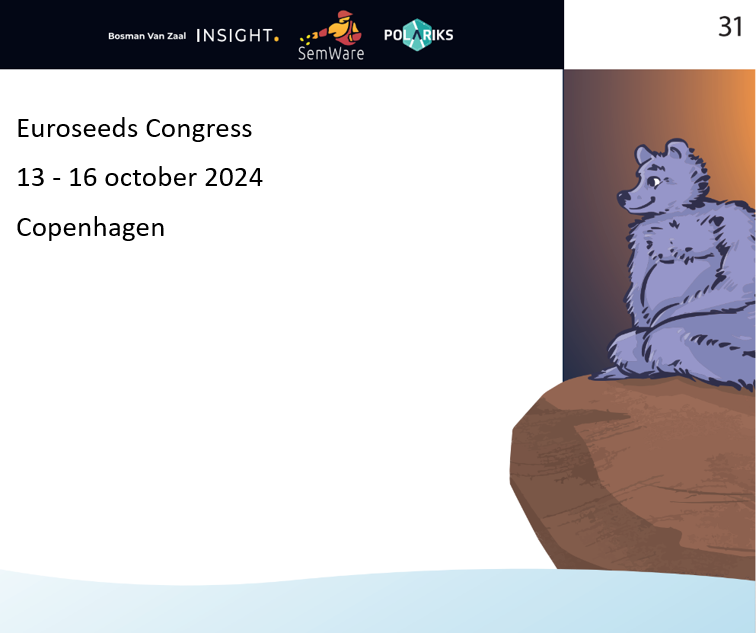 Bosman Van Zaal INSIGHT. SemWare POLARIKS

31

Euroseeds Congress

13 - 16 october 2024

Copenhagen